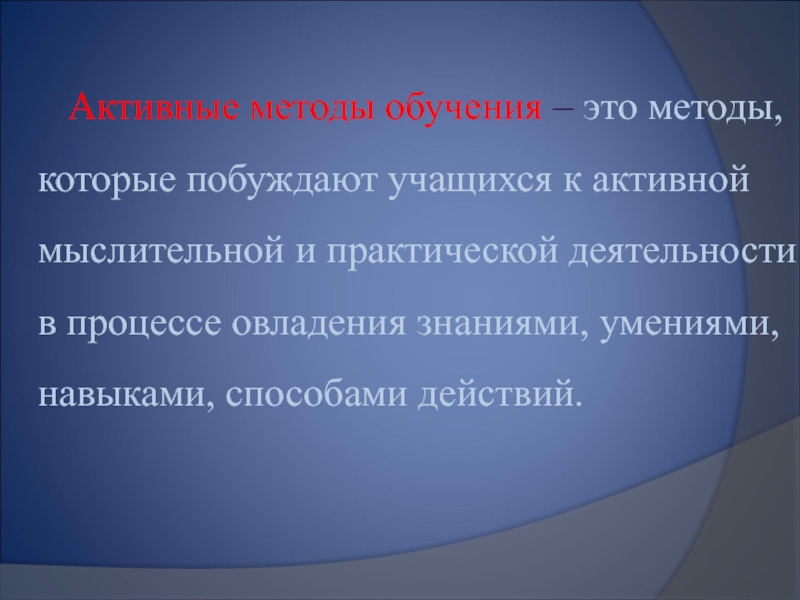 Активные методы обучения – это методы, которые побуждают учащихся к активной мыслительной и практической деятельности в процессе овладения знаниями, умениями, навыками, способами действий.